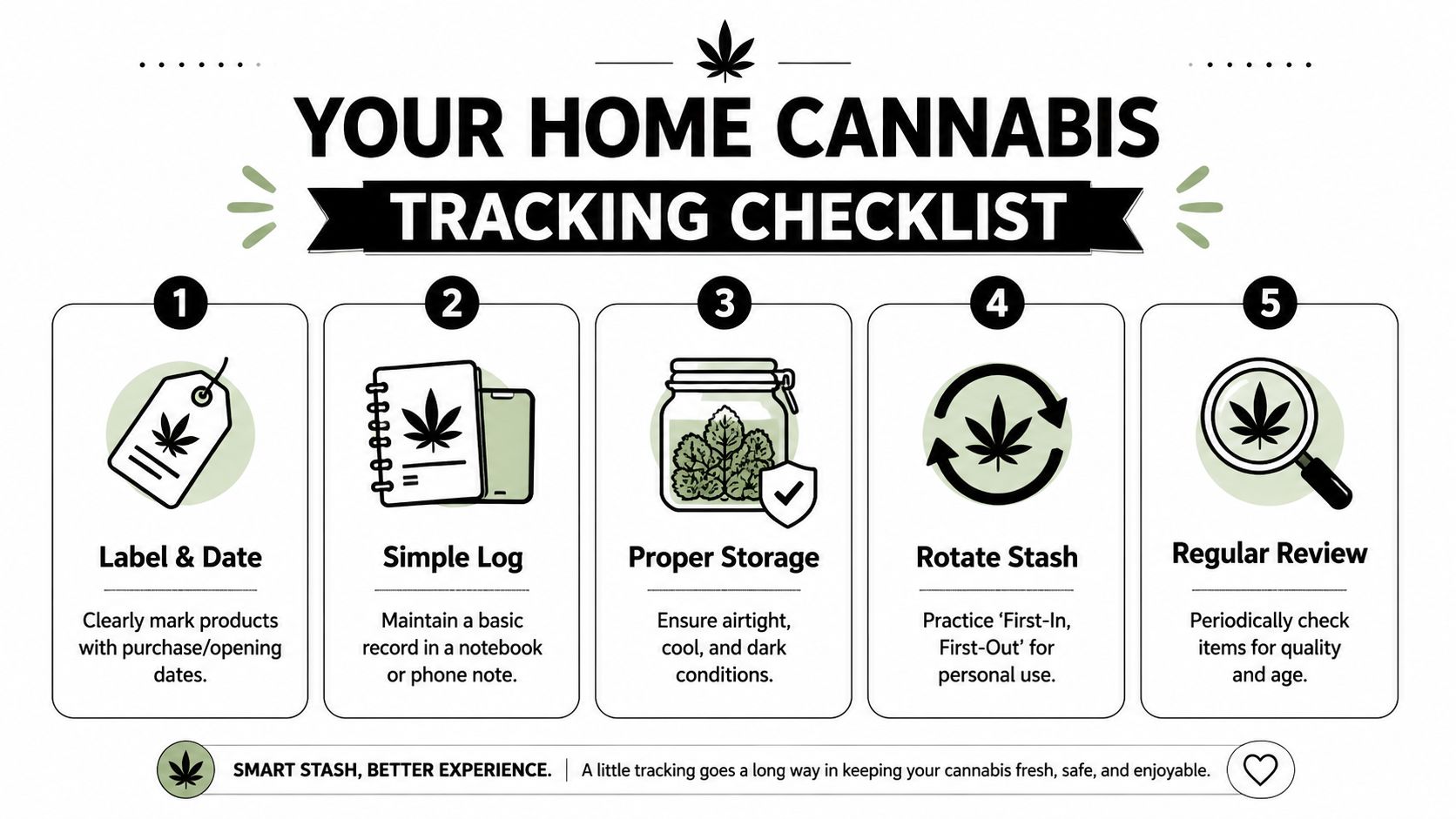 YOUR HOME CANNABIS

TRACKING CHECKLIST

1

Label & Date

Clearly mark products with purchase/opening dates.

2

Simple Log

Maintain a basic record in a notebook or phone note.

3

Proper Storage

Ensure airtight, cool, and dark conditions.

4

Rotate Stash

Practice 'First-In, First-Out' for personal use.

5

Regular Review

Periodically check items for quality and age.

SMART STASH, BETTER EXPERIENCE. | A little tracking goes a long way in keeping your cannabis fresh, safe, and enjoyable.